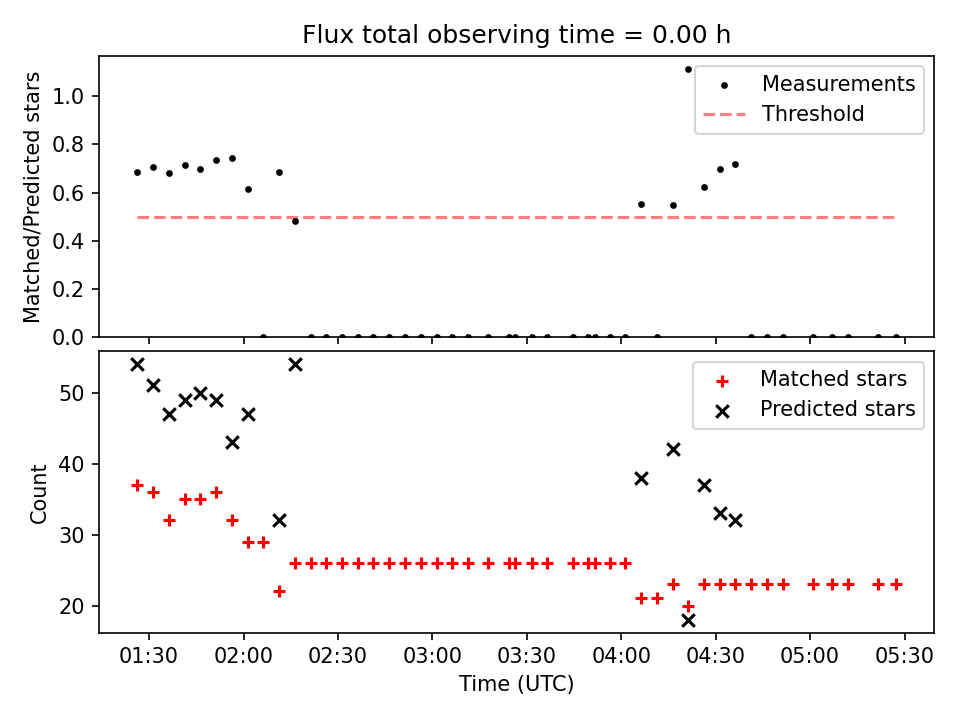 Flux total observing time = 0.00 h

Matched/Predicted stars
1.0
0.8
0.6
0.4
0.2
0.0

Measurements
Threshold

Count
50
40
30
20

Matched stars
Predicted stars

01:30
02:00
02:30
03:00
03:30
04:00
04:30
05:00
05:30
Time (UTC)